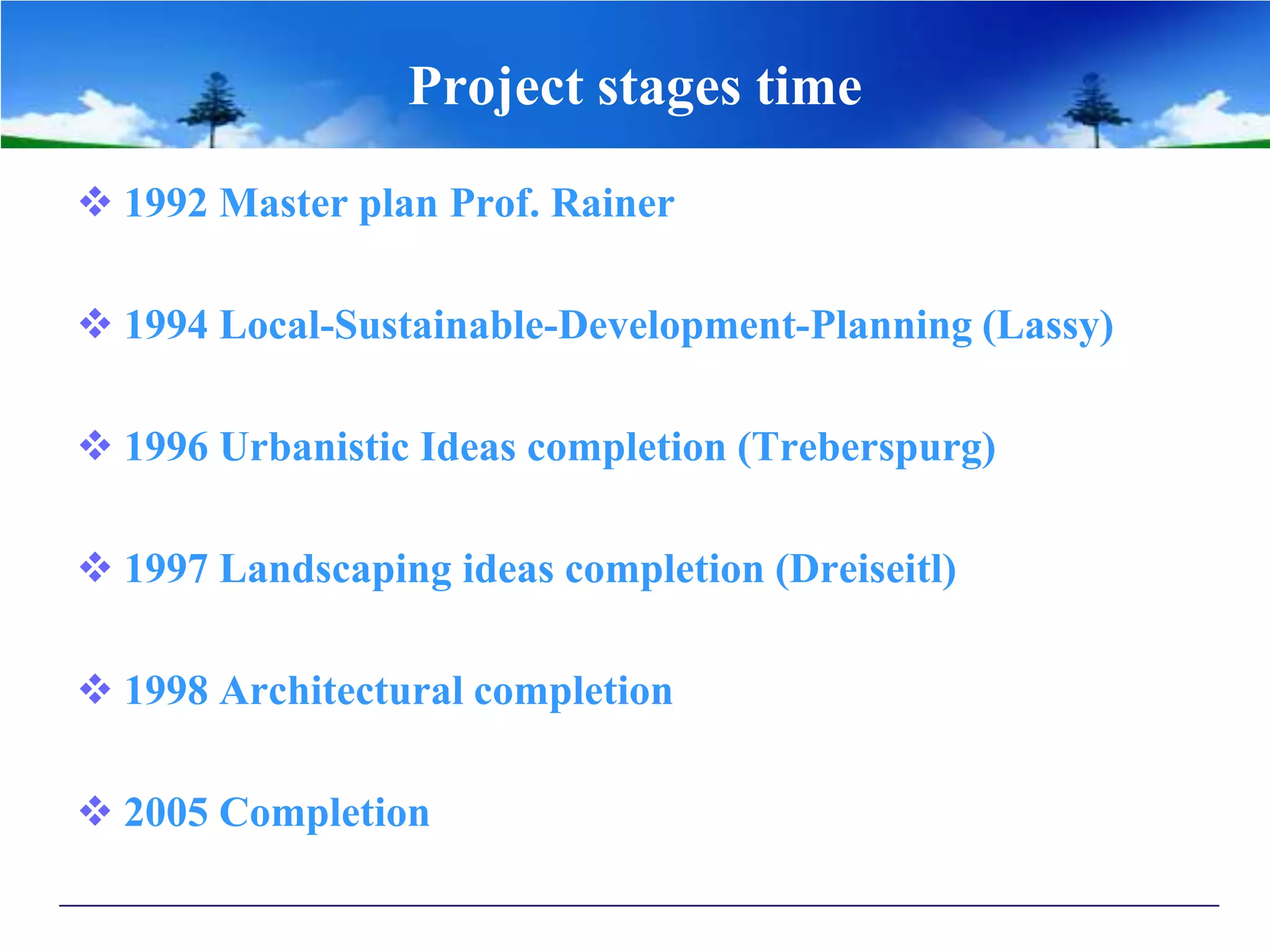 Project stages time

❖ 1992 Master plan Prof. Rainer

❖ 1994 Local-Sustainable-Development-Planning (Lassy)

❖ 1996 Urbanistic Ideas completion (Treberspurg)

❖ 1997 Landscaping ideas completion (Dreiseitl)

❖ 1998 Architectural completion

❖ 2005 Completion